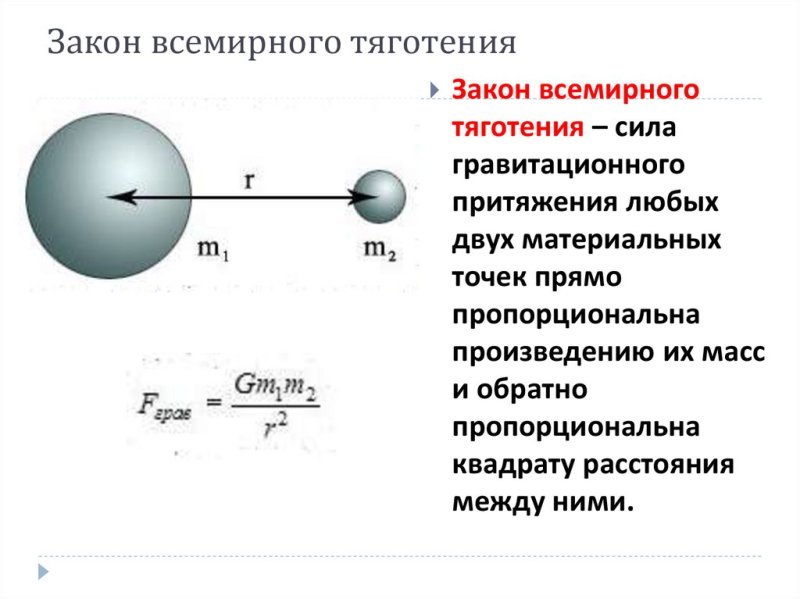 Закон всемирного тяготения

r

$m_1$

$m_2$

$F_{грав} = \frac{Gm_1m_2}{r^2}$

Закон всемирного тяготения – сила гравитационного притяжения любых двух материальных точек прямо пропорциональна произведению их масс и обратно пропорциональна квадрату расстояния между ними.